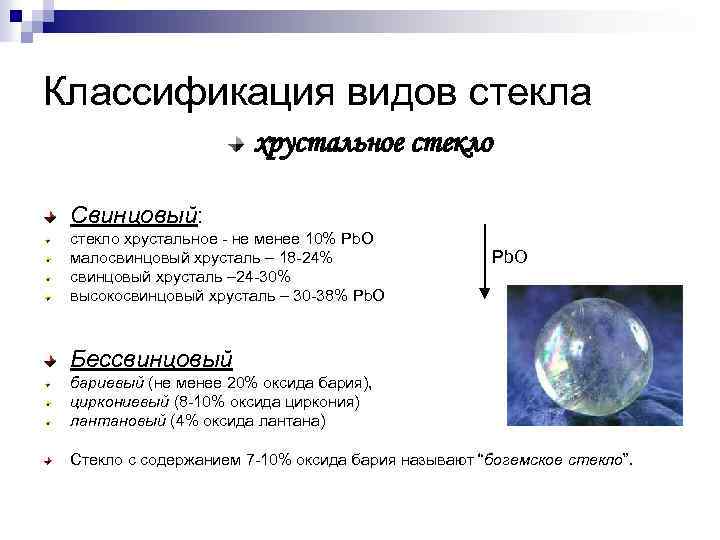 Классификация видов стекла

хрустальное стекло

Свинцовый:
стекло хрустальное - не менее 10% PbO
малосвинцовый хрусталь – 18-24%
свинцовый хрусталь –24-30%
высокосвинцовый хрусталь – 30-38% PbO

PbO

Бессвинцовый
бариевый (не менее 20% оксида бария),
циркониевый (8-10% оксида циркония)
лантановый (4% оксида лантана)

Стекло с содержанием 7-10% оксида бария называют “богемское стекло”.